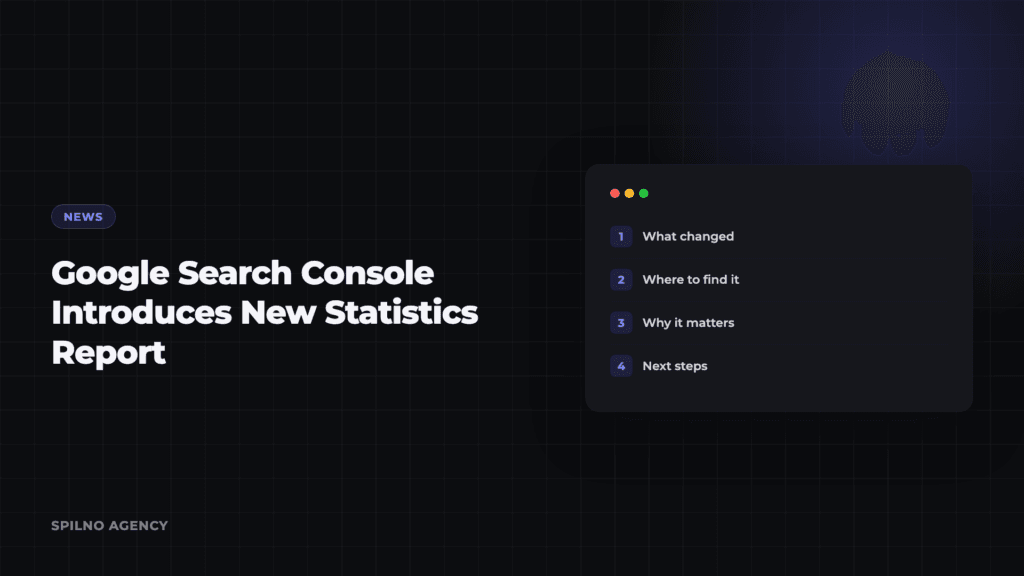 NEWS

Google Search Console Introduces New Statistics Report

1 What changed

2 Where to find it

3 Why it matters

4 Next steps

SPILNO AGENCY